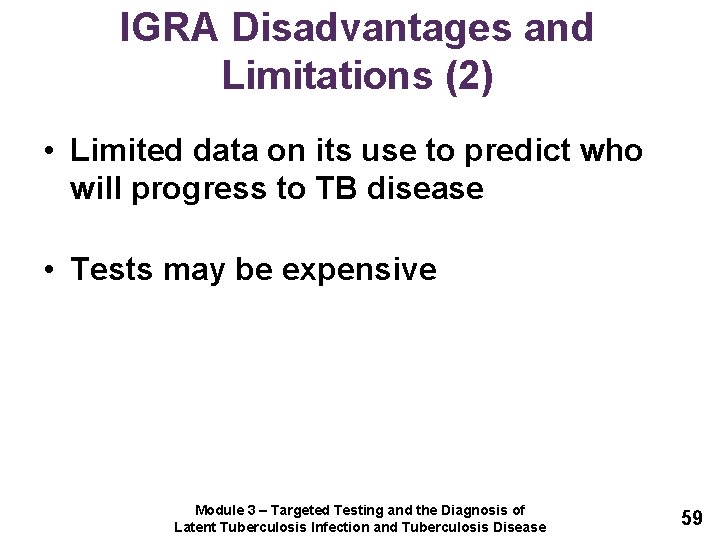 IGRA Disadvantages and Limitations (2)

• Limited data on its use to predict who will progress to TB disease

• Tests may be expensive

Module 3 – Targeted Testing and the Diagnosis of Latent Tuberculosis Infection and Tuberculosis Disease

59